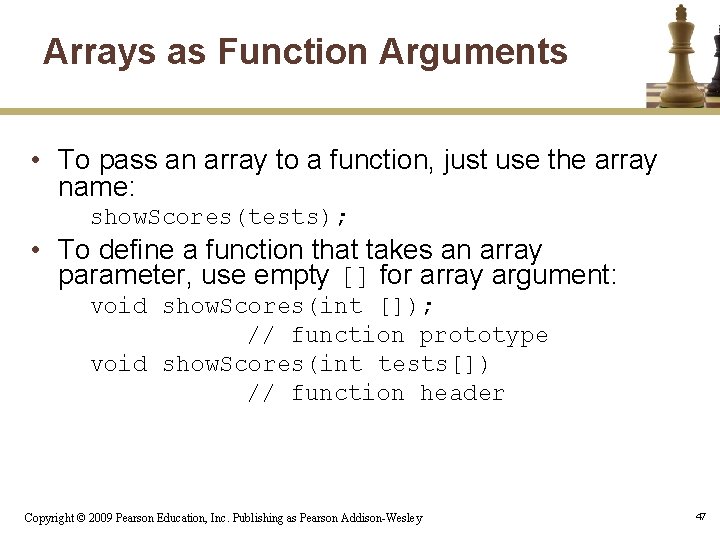 Arrays as Function Arguments

• To pass an array to a function, just use the array name:

showScores(tests);

• To define a function that takes an array parameter, use empty [] for array argument:

void showScores(int []);
          // function prototype
void showScores(int tests[])
          // function header

Copyright © 2009 Pearson Education, Inc. Publishing as Pearson Addison-Wesley

47